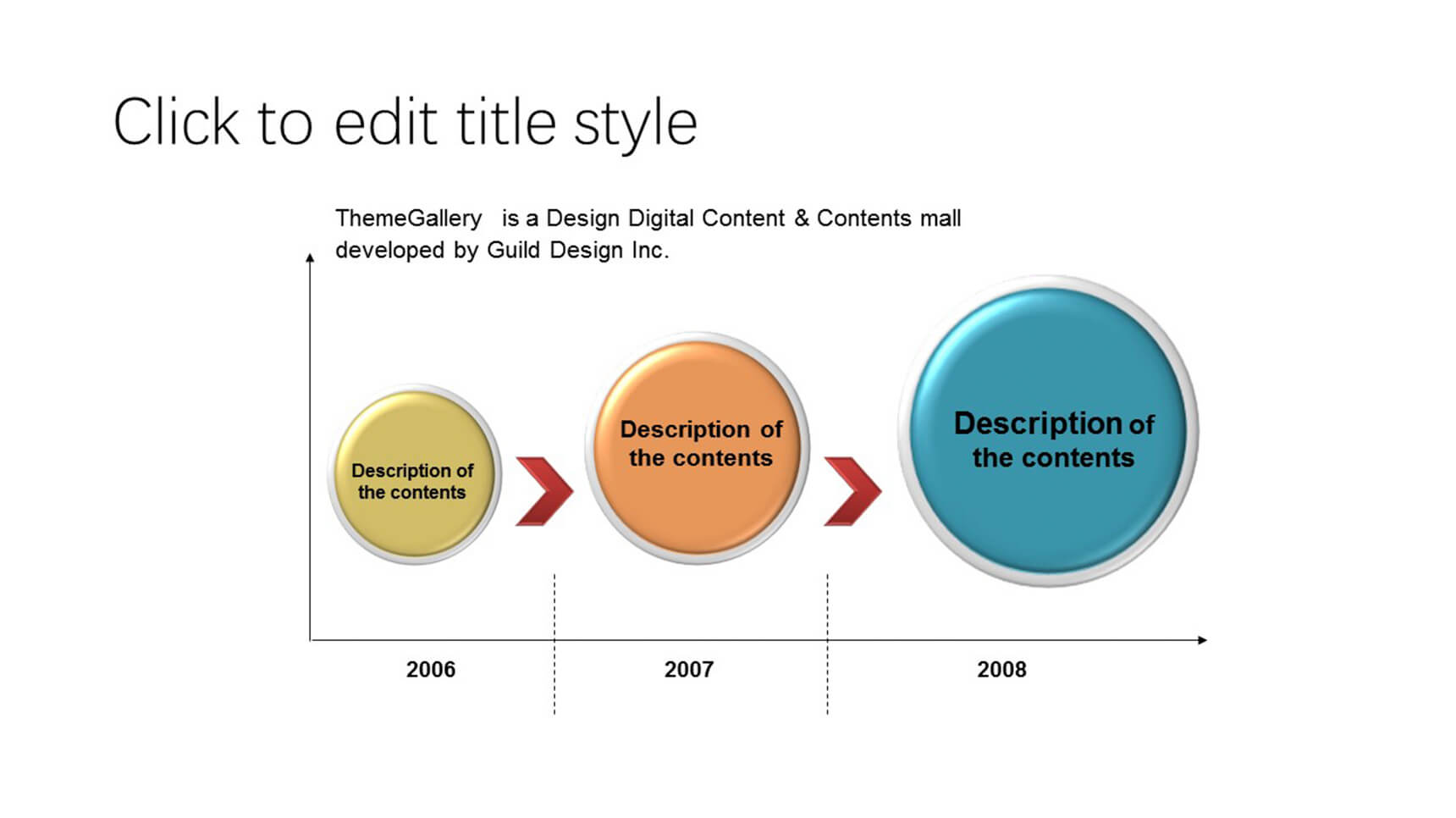 Click to edit title style

ThemeGallery is a Design Digital Content & Contents mall developed by Guild Design Inc.

Description of the contents

Description of the contents

Description of the contents

2006

2007

2008